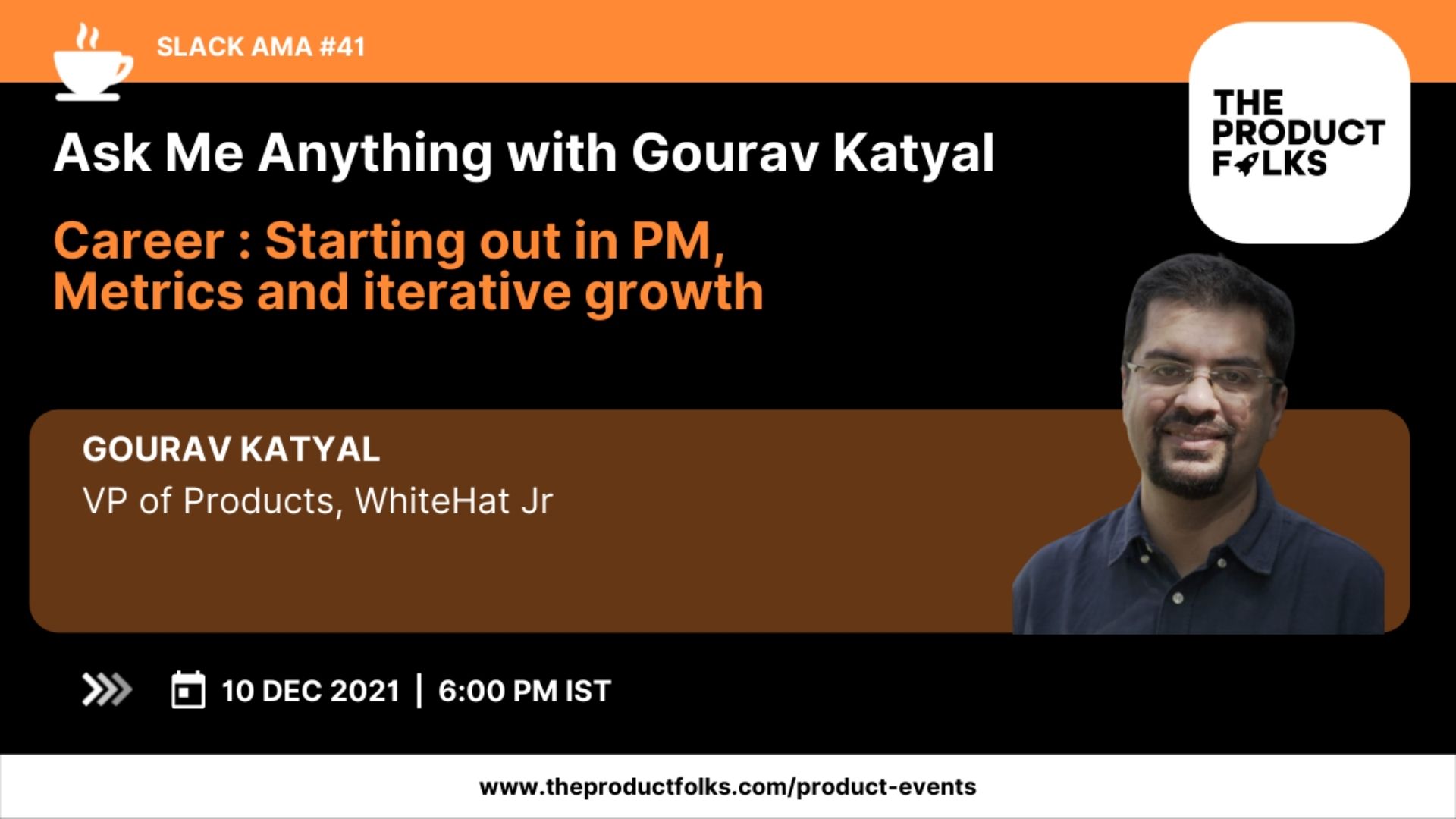 SLACK AMA #41

THE PRODUCT FOLKS

Ask Me Anything with Gourav Katyal

Career : Starting out in PM, Metrics and iterative growth

GOURAV KATYAL
VP of Products, WhiteHat Jr

10 DEC 2021 | 6:00 PM IST

www.theproductfolks.com/product-events